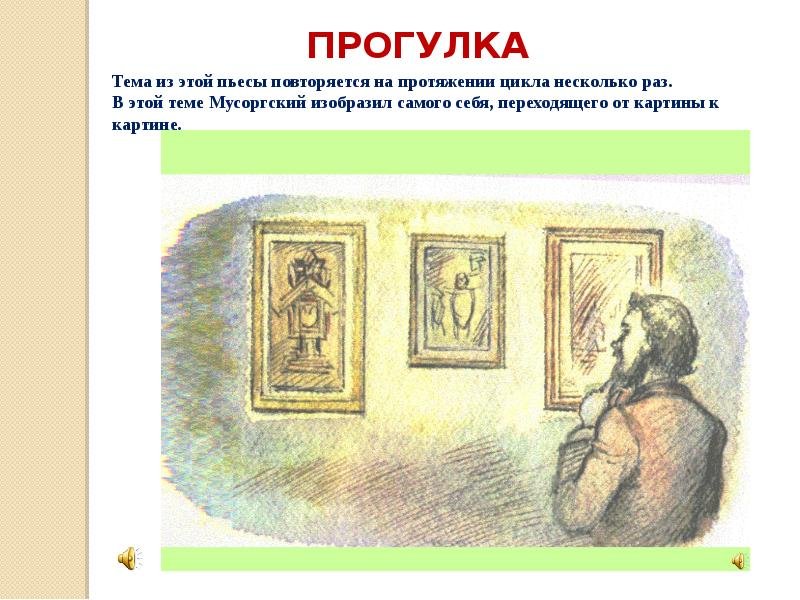 ПРОГУЛКА

Тема из этой пьесы повторяется на протяжении цикла несколько раз.
В этой теме Мусоргский изобразил самого себя, переходящего от картины к картине.